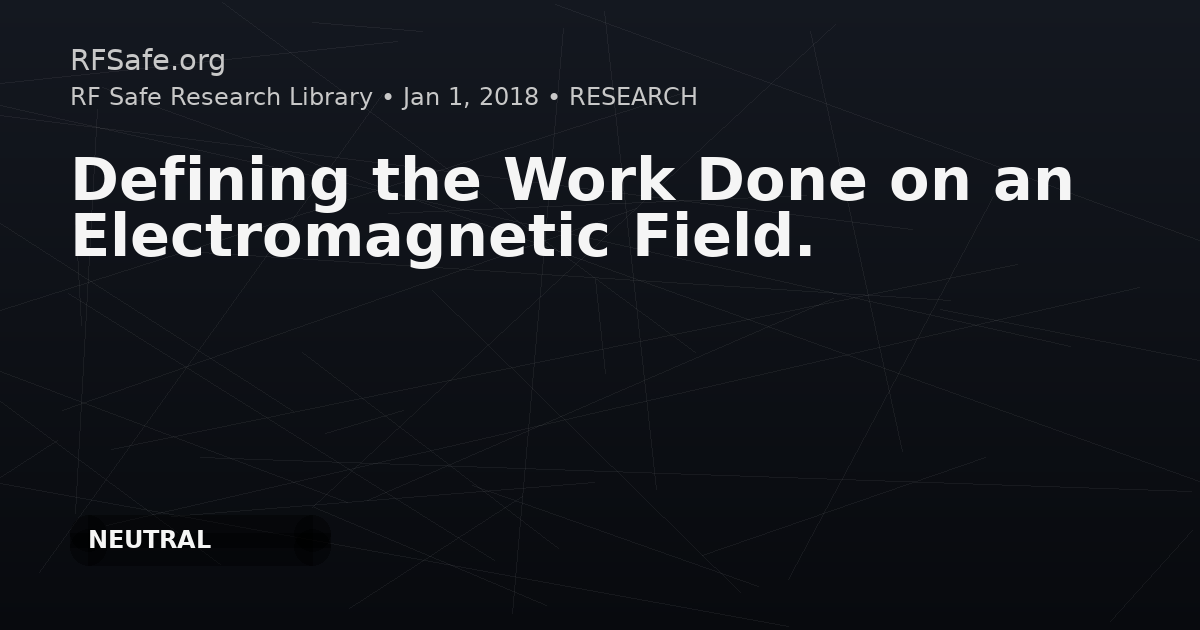 RFSafe.org
RF Safe Research Library • Jan 1, 2018 • RESEARCH

Defining the Work Done on an Electromagnetic Field.

NEUTRAL